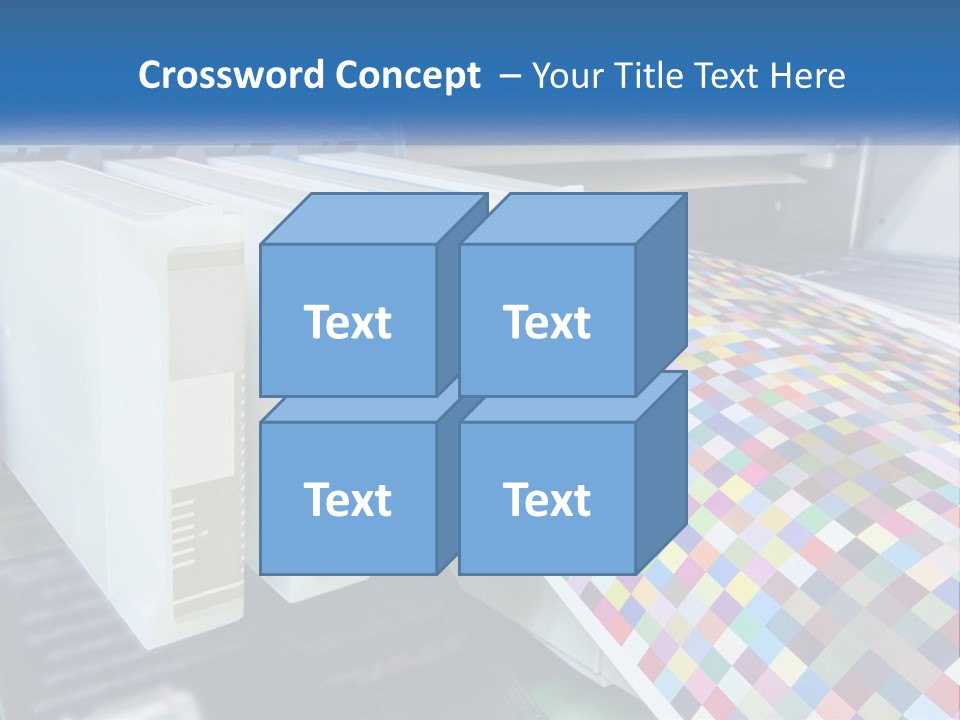 Crossword Concept – Your Title Text Here

Text

Text

Text

Text